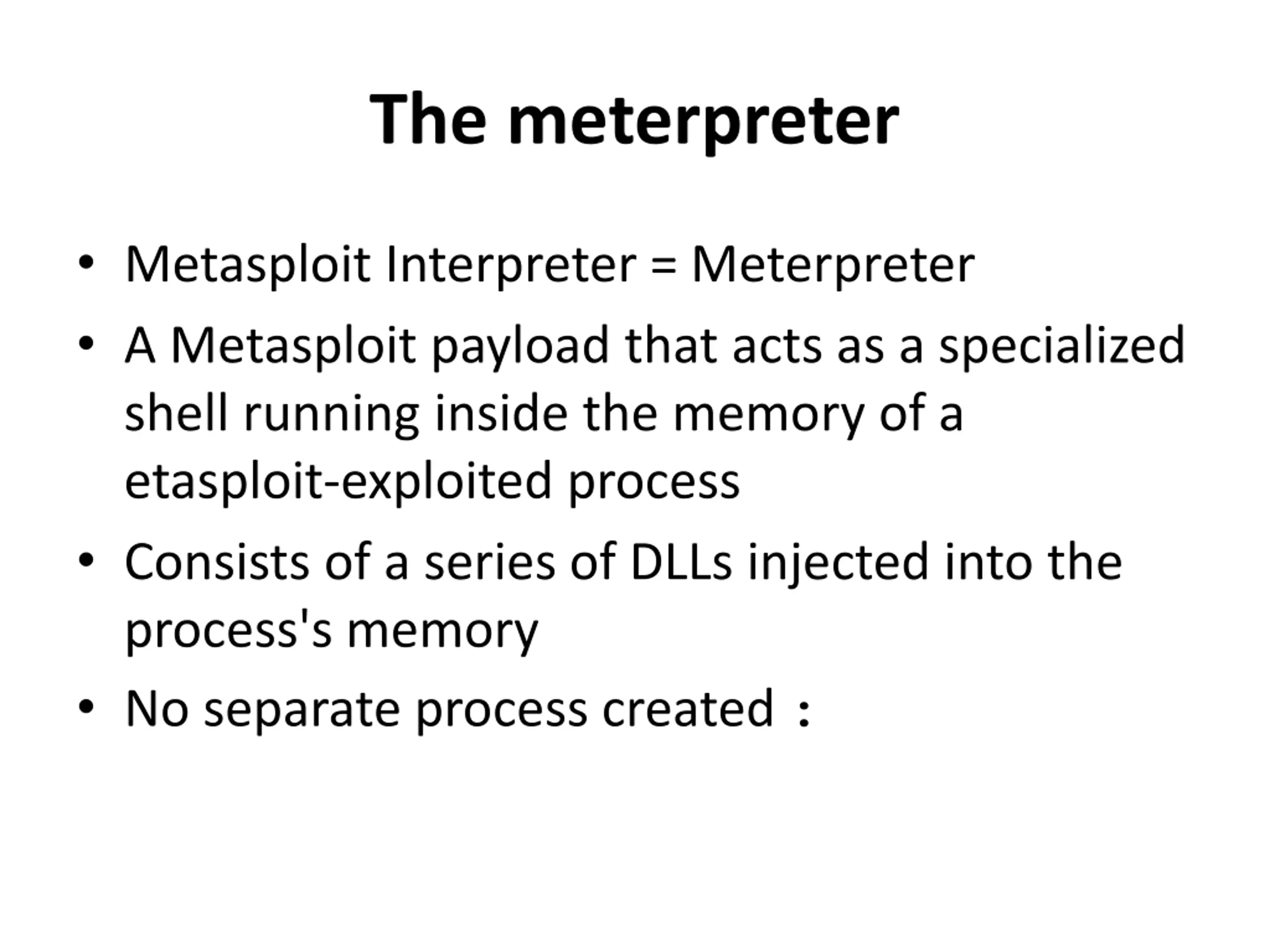 The meterpreter

• Metasploit Interpreter = Meterpreter
• A Metasploit payload that acts as a specialized shell running inside the memory of a etasploit-exploited process
• Consists of a series of DLLs injected into the process's memory
• No separate process created :